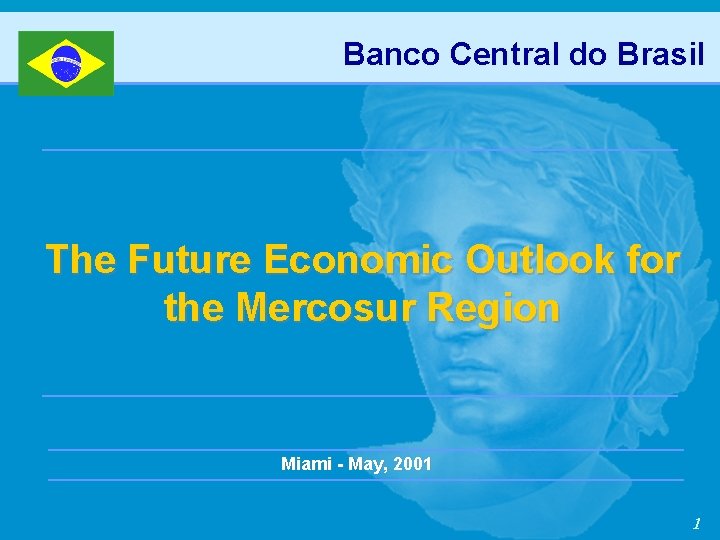 Banco Central do Brasil

The Future Economic Outlook for the Mercosur Region

Miami - May, 2001

1